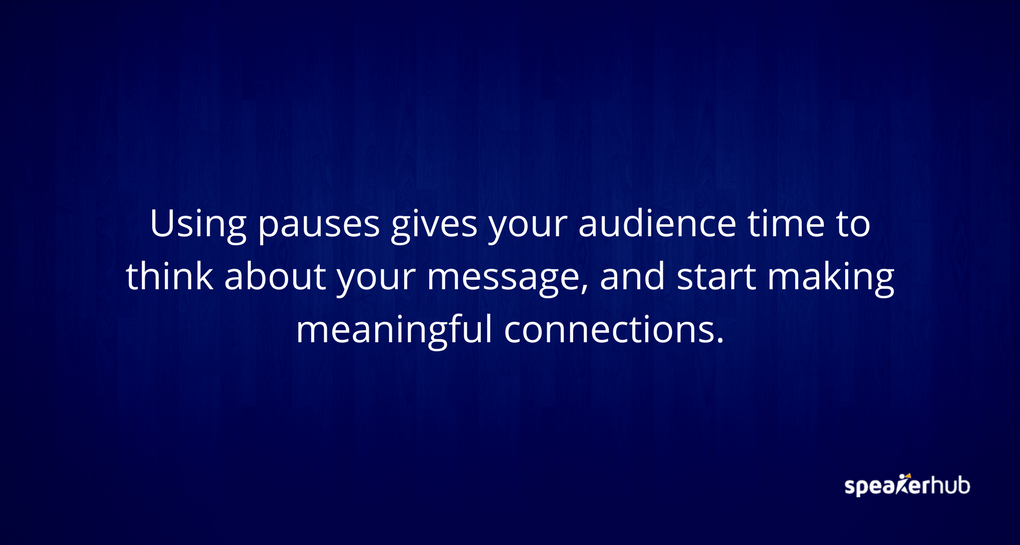 Using pauses gives your audience time to think about your message, and start making meaningful connections.

speakerhub